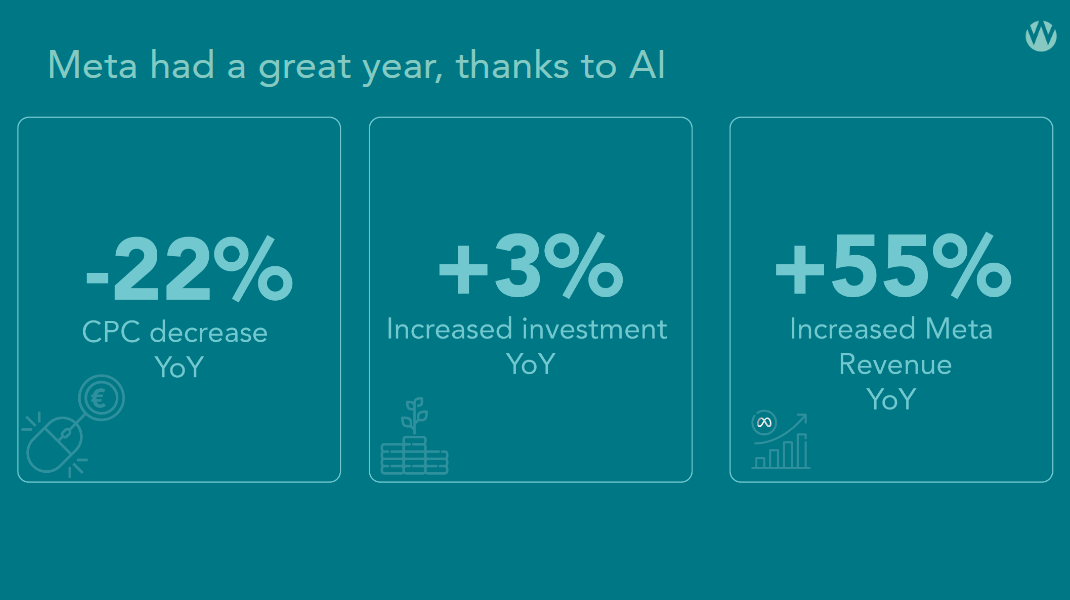 Meta had a great year, thanks to AI

-22%
CPC decrease YoY

+3%
Increased investment YoY

+55%
Increased Meta Revenue YoY